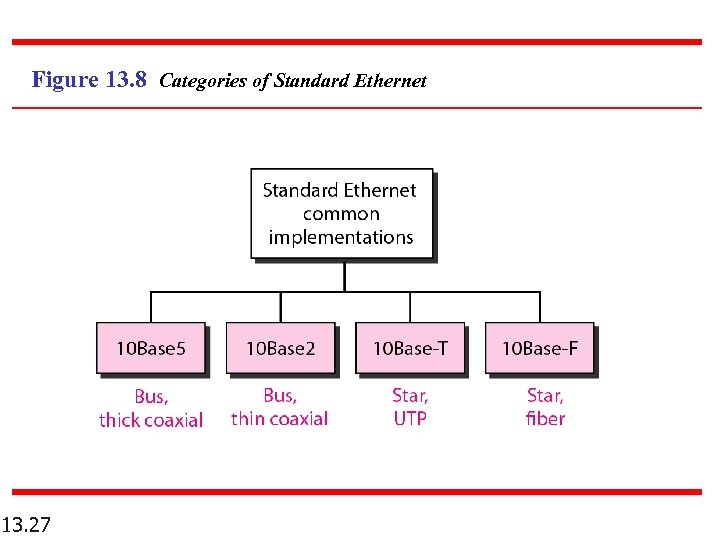 Figure 13.8 Categories of Standard Ethernet

Standard Ethernet common implementations

10Base5
Bus, thick coaxial

10Base2
Bus, thin coaxial

10Base-T
Star, UTP

10Base-F
Star, fiber

13.27